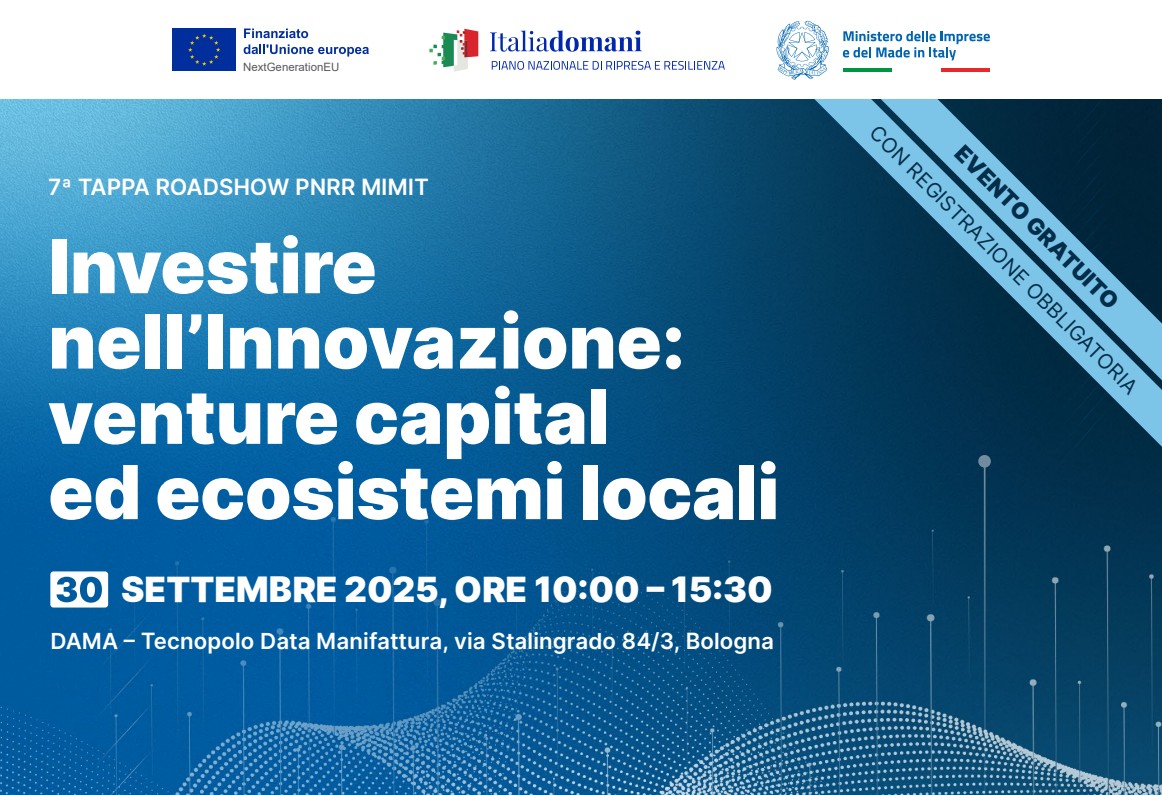 Finanziato dall'Unione europea
NextGenerationEU

Italiadomani
PIANO NAZIONALE DI RIPRESA E RESILIENZA

Ministero delle Imprese e del Made in Italy

EVENTO GRATUITO
CON REGISTRAZIONE OBBLIGATORIA

7ª TAPPA ROADSHOW PNRR MIMIT

Investire nell'Innovazione: venture capital ed ecosistemi locali

30 SETTEMBRE 2025, ORE 10:00 – 15:30

DAMA – Tecnopolo Data Manifattura, via Stalingrado 84/3, Bologna